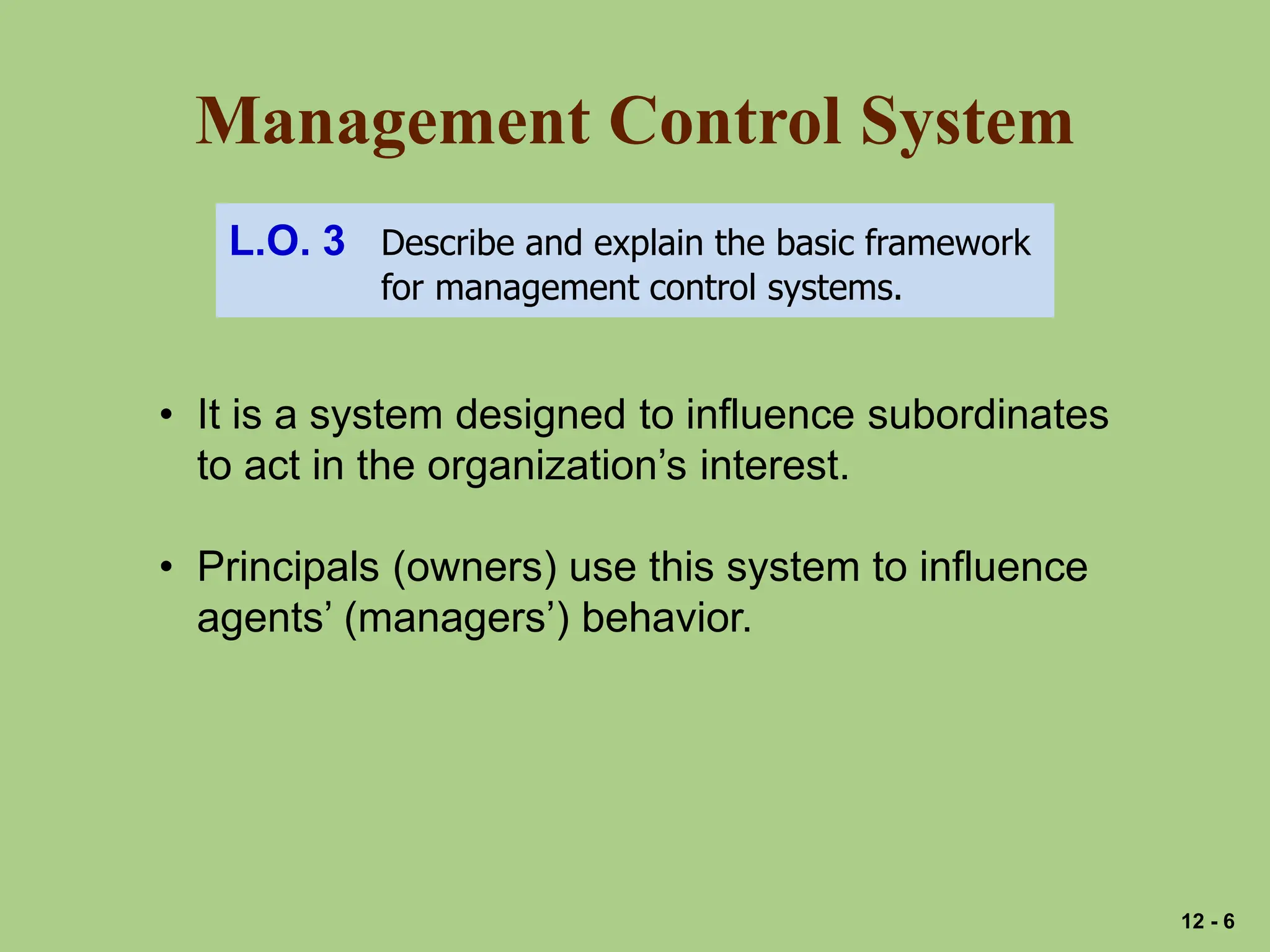 Management Control System

L.O. 3 Describe and explain the basic framework for management control systems.

• It is a system designed to influence subordinates to act in the organization’s interest.

• Principals (owners) use this system to influence agents’ (managers’) behavior.

12 - 6